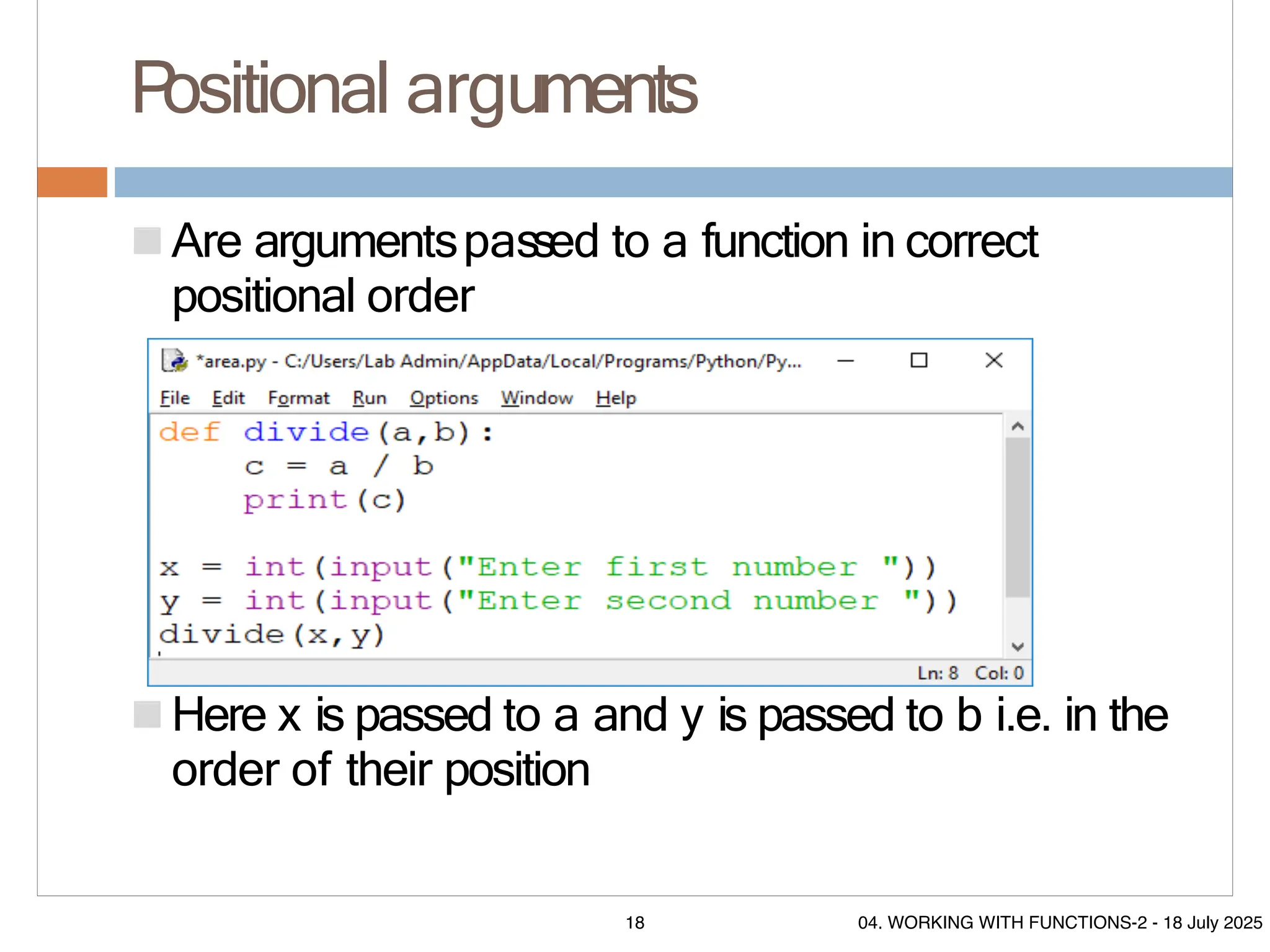 Positional arguments

Are arguments passed to a function in correct positional order

*area.py - C:/Users/Lab Admin/AppData/Local/Programs/Python/Py...

File Edit Format Run Options Window Help

def divide(a,b):
    c = a / b
    print(c)

x = int(input("Enter first number "))
y = int(input("Enter second number "))
divide(x,y)

Ln: 8 Col: 0

Here x is passed to a and y is passed to b i.e. in the order of their position

18

04. WORKING WITH FUNCTIONS-2 - 18 July 2025